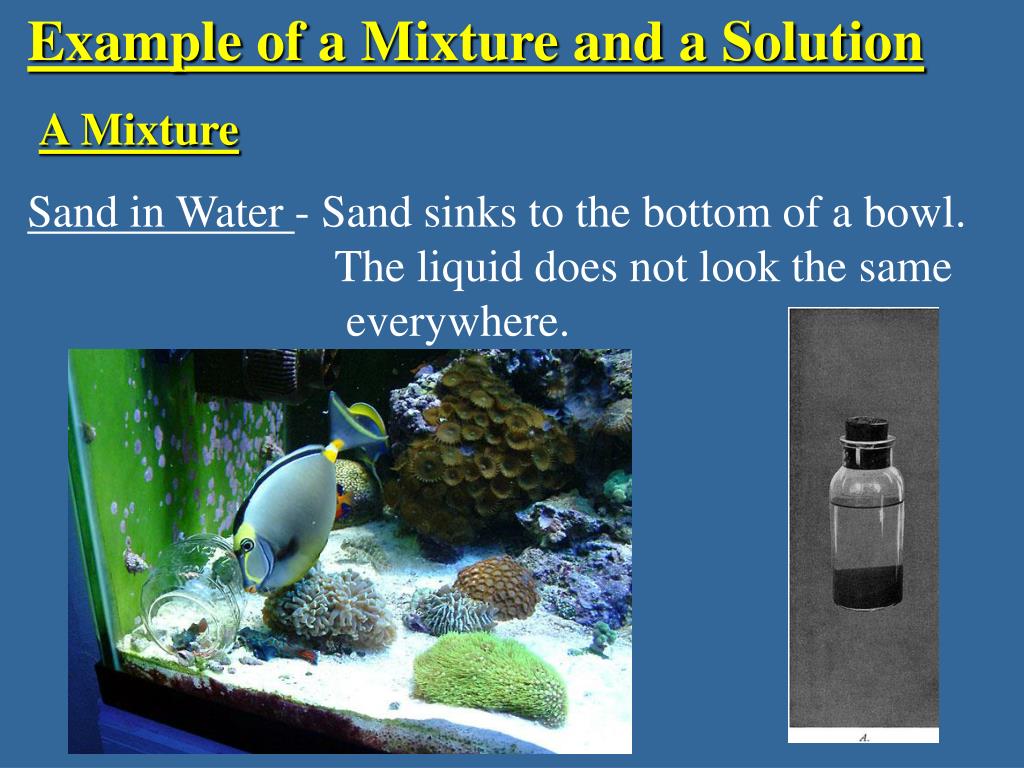 Example of a Mixture and a Solution

A Mixture

Sand in Water - Sand sinks to the bottom of a bowl. The liquid does not look the same everywhere.

A.